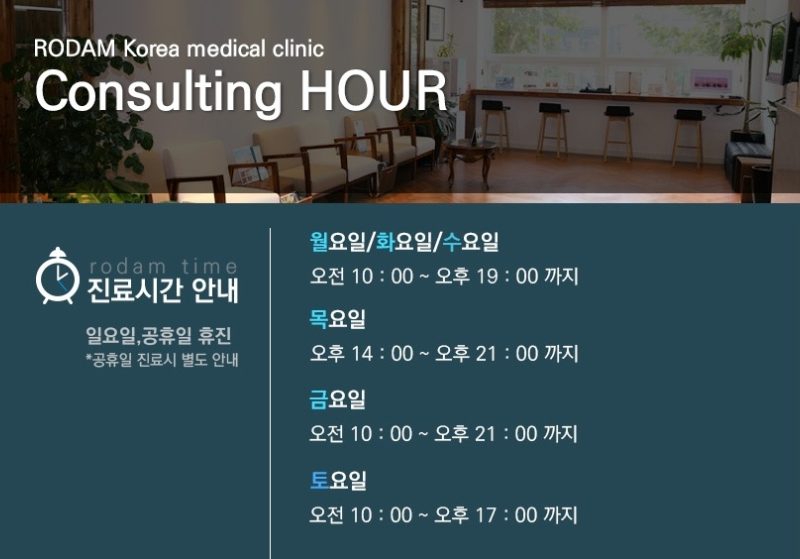 RODAM Korea medical clinic
Consulting HOUR

rodam time
진료시간 안내

일요일,공휴일 휴진
*공휴일 진료시 별도 안내

월요일/화요일/수요일
오전 10 : 00 ~ 오후 19 : 00 까지

목요일
오후 14 : 00 ~ 오후 21 : 00 까지

금요일
오전 10 : 00 ~ 오후 21 : 00 까지

토요일
오전 10 : 00 ~ 오후 17 : 00 까지